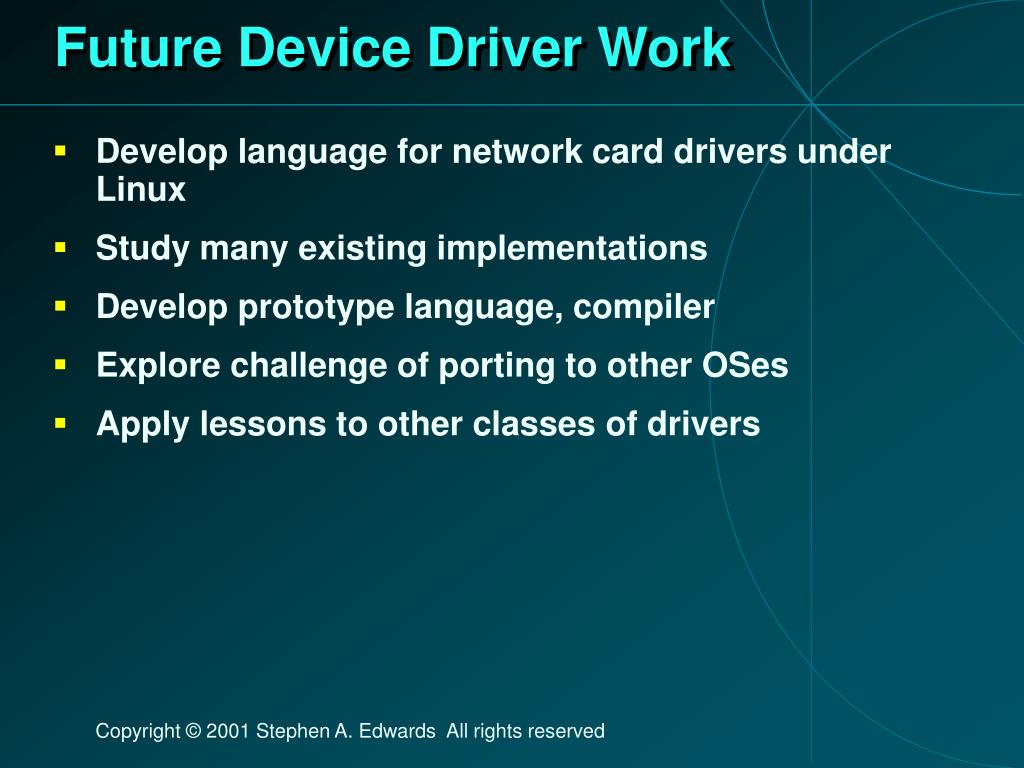 Future Device Driver Work

- Develop language for network card drivers under Linux
- Study many existing implementations
- Develop prototype language, compiler
- Explore challenge of porting to other OSes
- Apply lessons to other classes of drivers

Copyright © 2001 Stephen A. Edwards All rights reserved